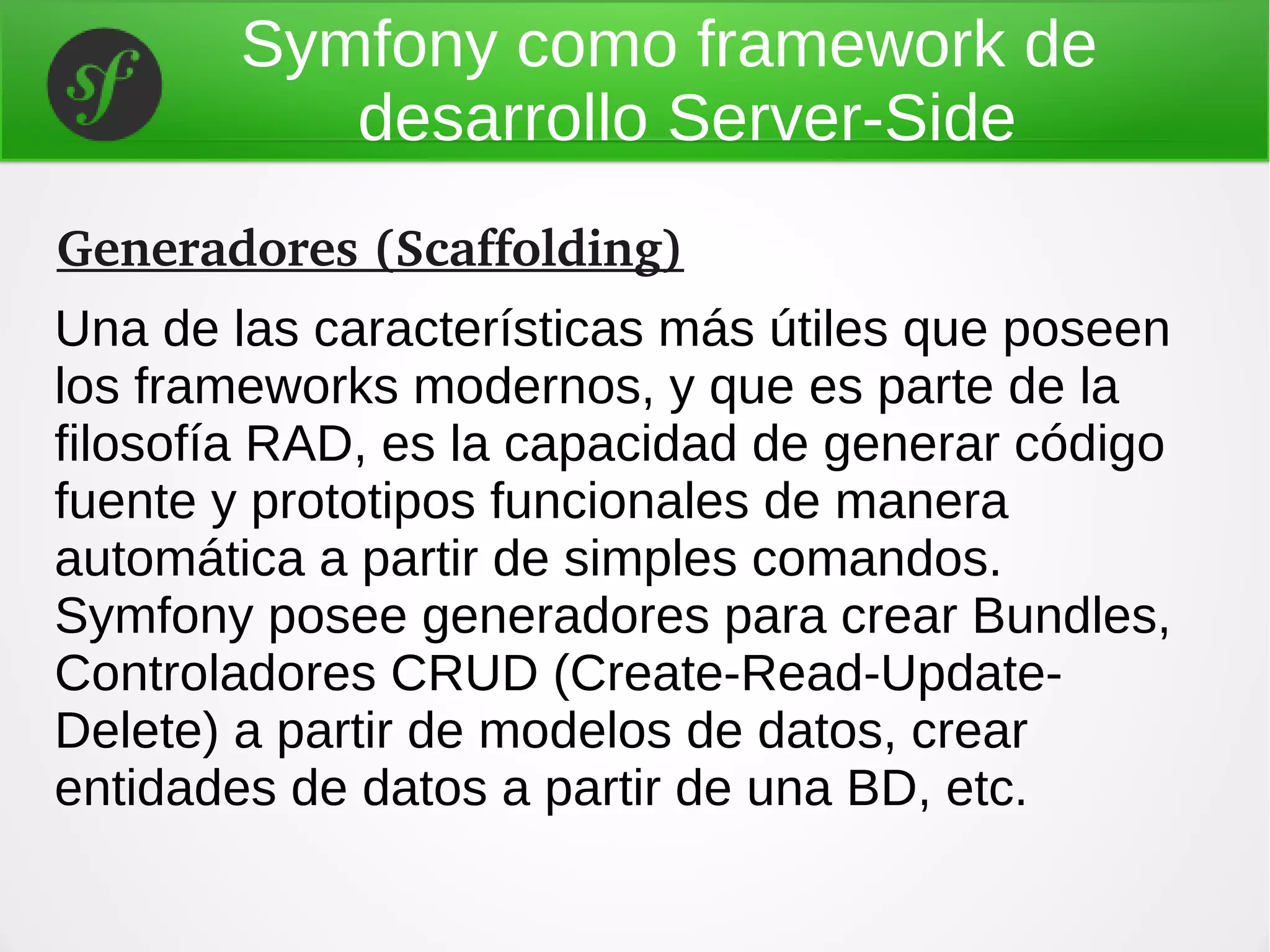 sf

Symfony como framework de desarrollo Server-Side

Generadores (Scaffolding)

Una de las características más útiles que poseen los frameworks modernos, y que es parte de la filosofía RAD, es la capacidad de generar código fuente y prototipos funcionales de manera automática a partir de simples comandos. Symfony posee generadores para crear Bundles, Controladores CRUD (Create-Read-Update-Delete) a partir de modelos de datos, crear entidades de datos a partir de una BD, etc.